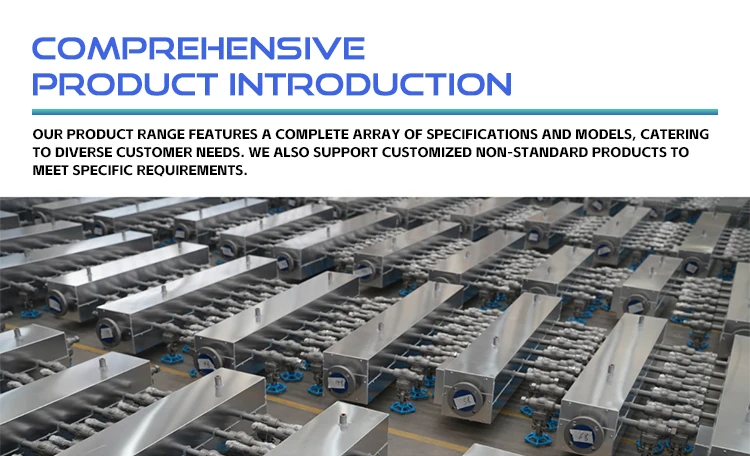 COMPREHENSIVE PRODUCT INTRODUCTION

OUR PRODUCT RANGE FEATURES A COMPLETE ARRAY OF SPECIFICATIONS AND MODELS, CATERING TO DIVERSE CUSTOMER NEEDS. WE ALSO SUPPORT CUSTOMIZED NON-STANDARD PRODUCTS TO MEET SPECIFIC REQUIREMENTS.